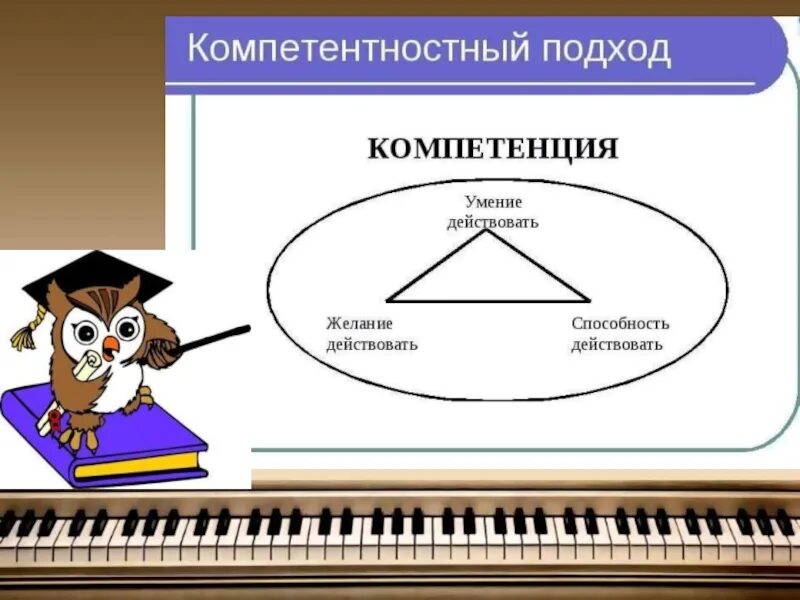 Компетентностный подход

КОМПЕТЕНЦИЯ

Умение действовать

Желание действовать

Способность действовать